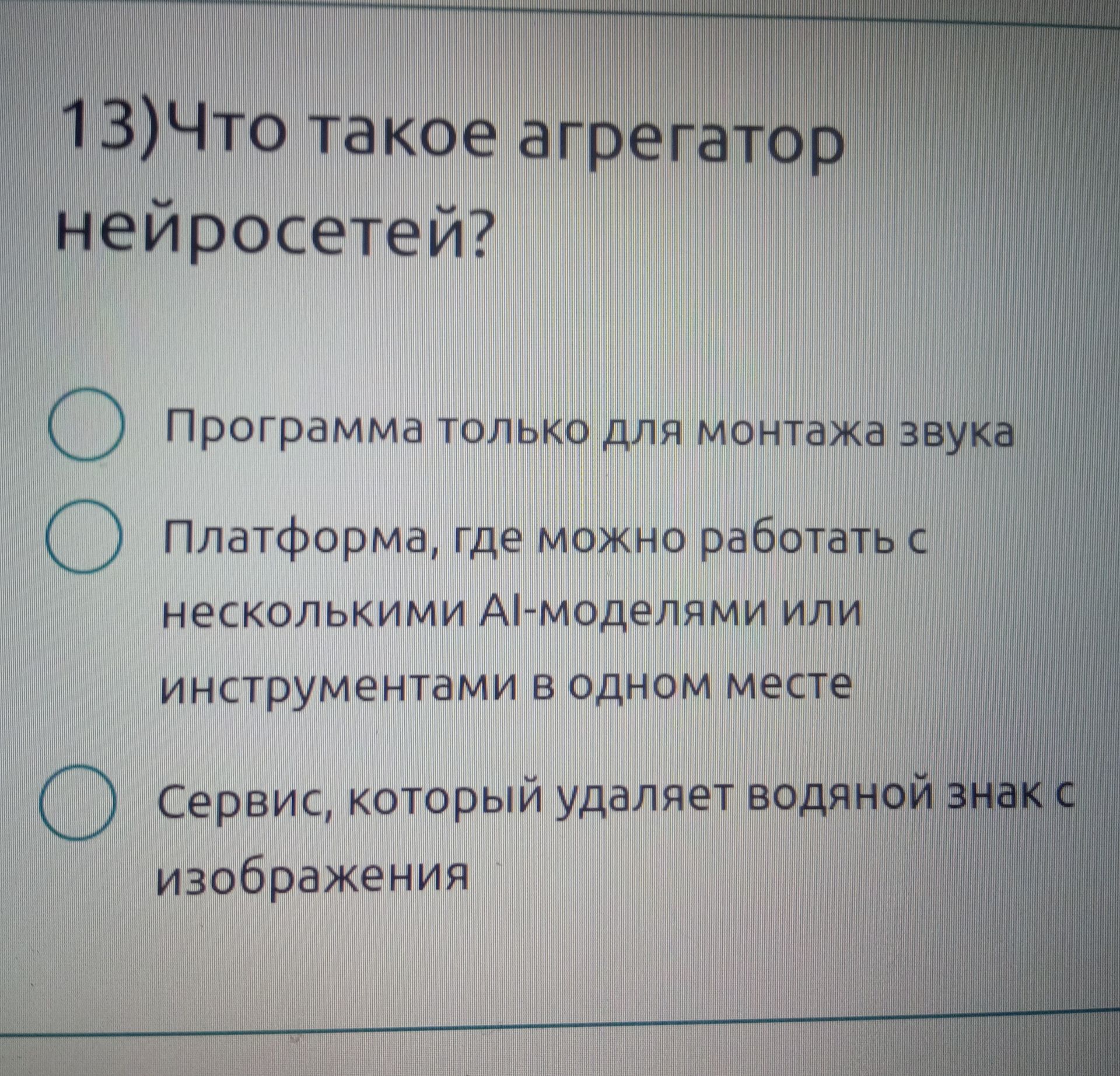 13)Что такое агрегатор нейросетей?

Программа только для монтажа звука

Платформа, где можно работать с несколькими AI-моделями или инструментами в одном месте

Сервис, который удаляет водяной знак с изображения